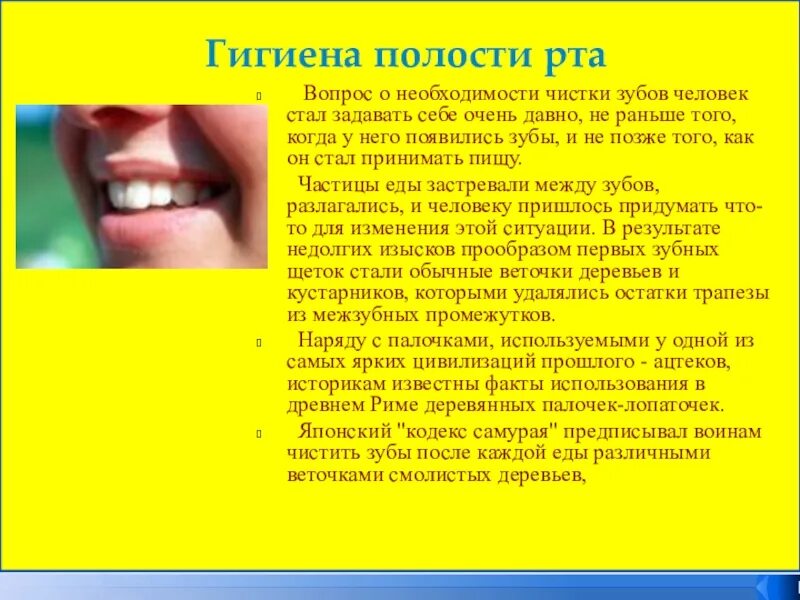 Гигиена полости рта

Вопрос о необходимости чистки зубов человек стал задавать себе очень давно, не раньше того, когда у него появились зубы, и не позже того, как он стал принимать пищу.

Частицы еды застревали между зубов, разлагались, и человеку пришлось придумать что-то для изменения этой ситуации. В результате недолгих изысков прообразом первых зубных щеток стали обычные веточки деревьев и кустарников, которыми удалялись остатки трапезы из межзубных промежутков.

Наряду с палочками, используемыми у одной из самых ярких цивилизаций прошлого - ацтеков, историкам известны факты использования в древнем Риме деревянных палочек-лопаточек.

Японский "кодекс самурая" предписывал воинам чистить зубы после каждой еды различными веточками смолистых деревьев,